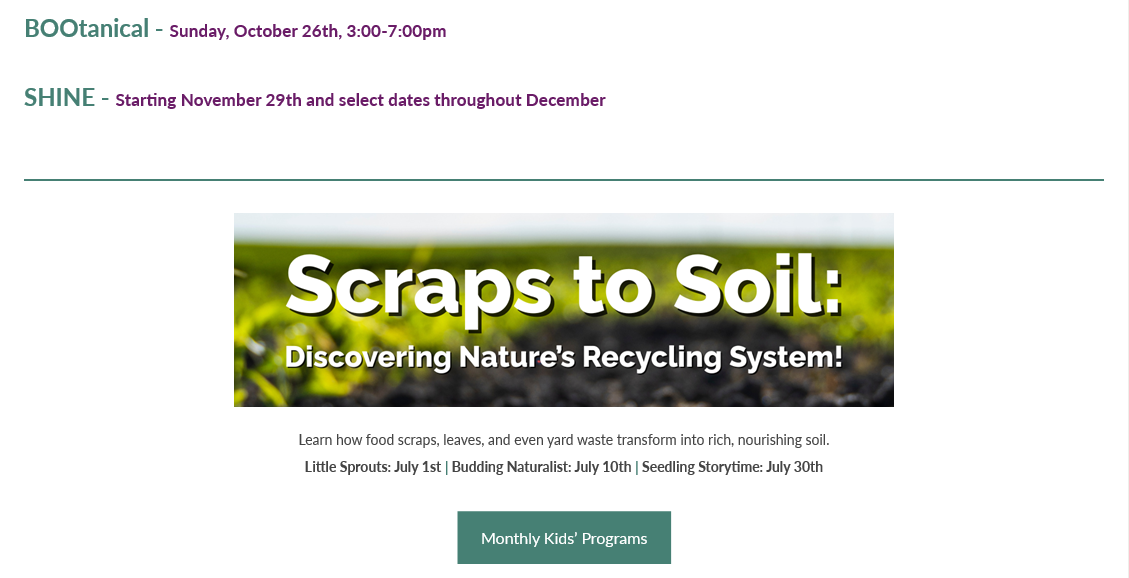 BOOtanical - Sunday, October 26th, 3:00-7:00pm

SHINE - Starting November 29th and select dates throughout December

Scraps to Soil:
Discovering Nature's Recycling System!

Learn how food scraps, leaves, and even yard waste transform into rich, nourishing soil.
Little Sprouts: July 1st | Budding Naturalist: July 10th | Seedling Storytime: July 30th

Monthly Kids' Programs